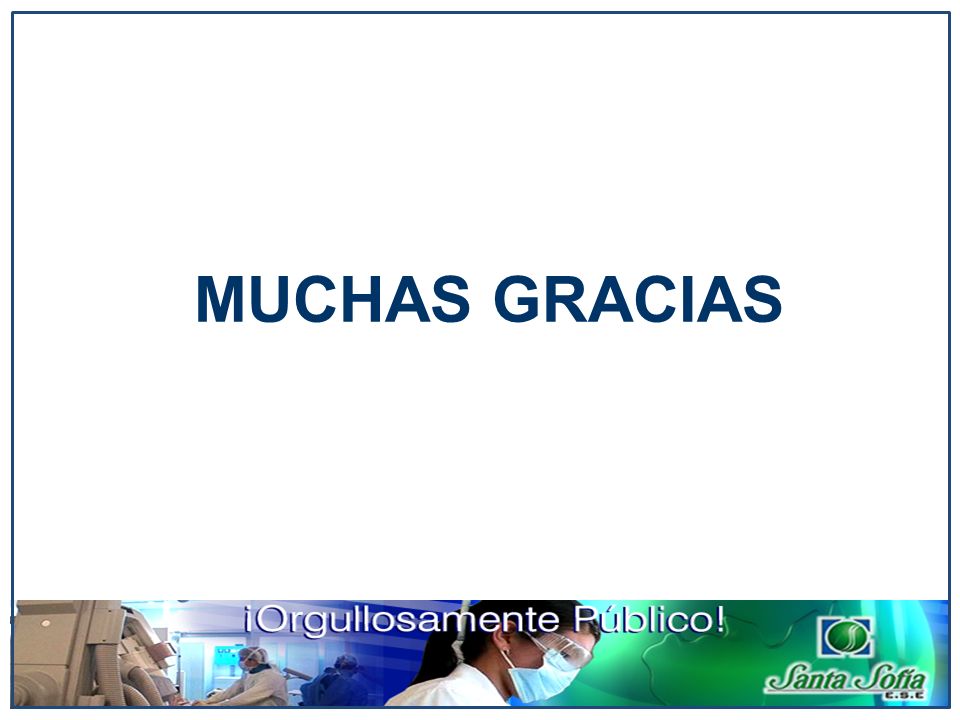 MUCHAS GRACIAS

¡Orgullosamente Público!

Santa Sofía
E.S.E